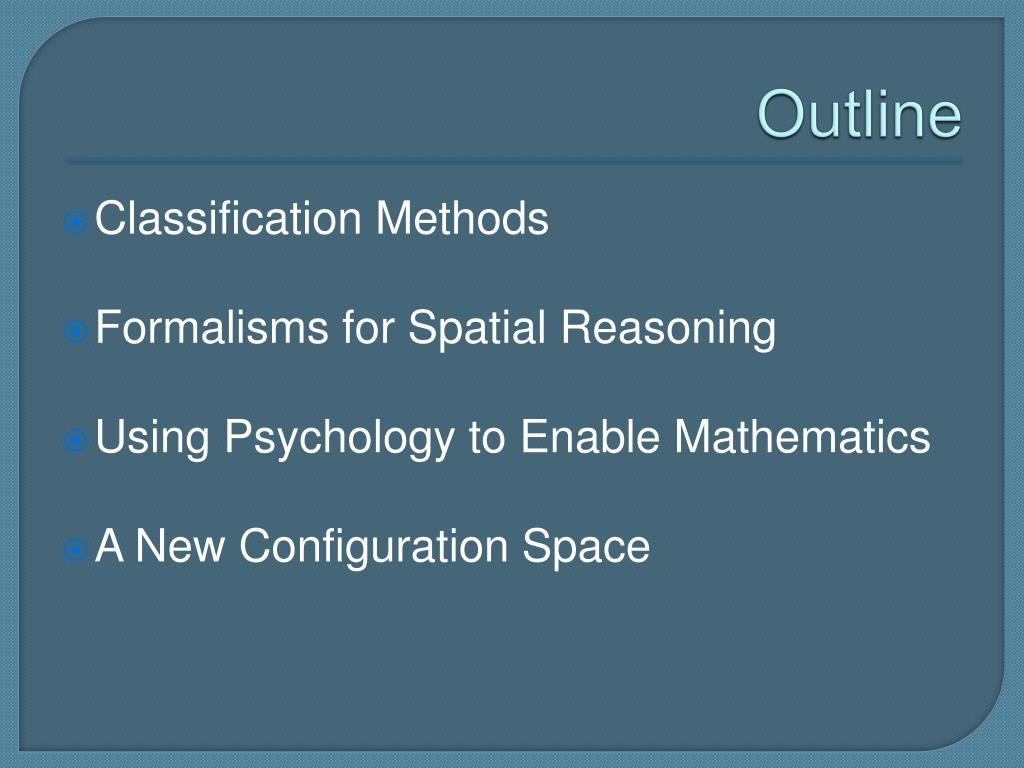 Outline

Classification Methods

Formalisms for Spatial Reasoning

Using Psychology to Enable Mathematics

A New Configuration Space